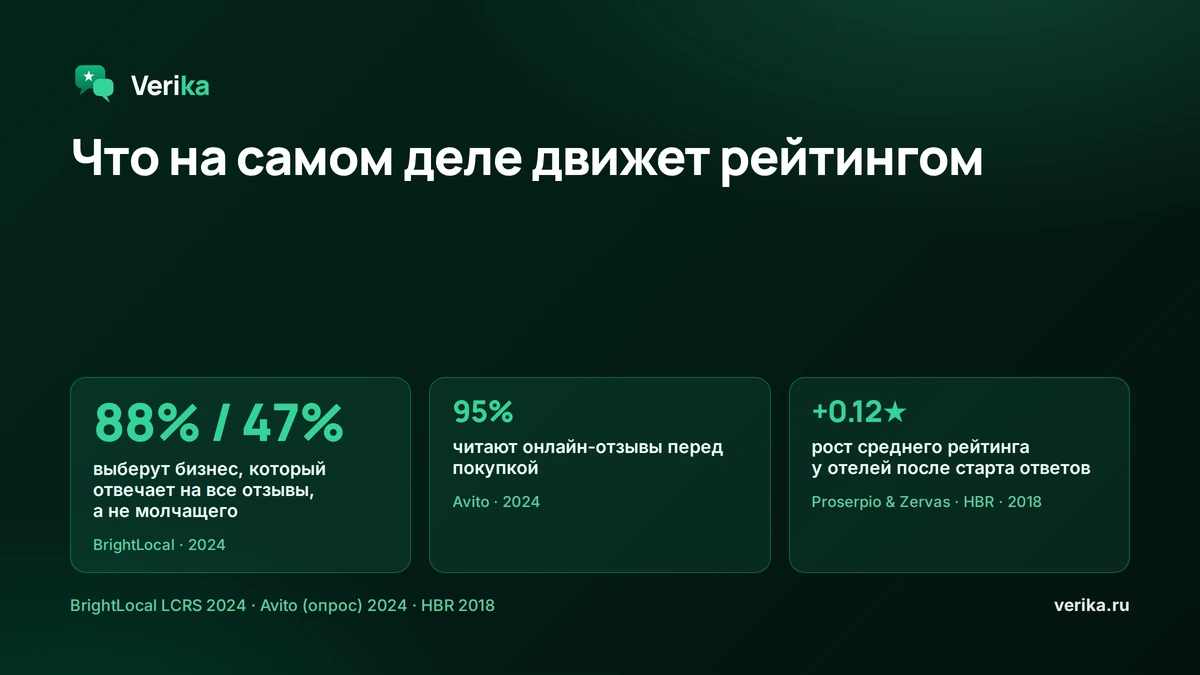 Verika

Что на самом деле движет рейтингом

88% / 47%

выберут бизнес, который отвечает на все отзывы, а не молчащего

BrightLocal · 2024

95%

читают онлайн-отзывы перед покупкой

Avito · 2024

+0.12★

рост среднего рейтинга у отелей после старта ответов

Proserpio & Zervas · HBR · 2018

BrightLocal LCRS 2024 · Avito (опрос) 2024 · HBR 2018

verika.ru